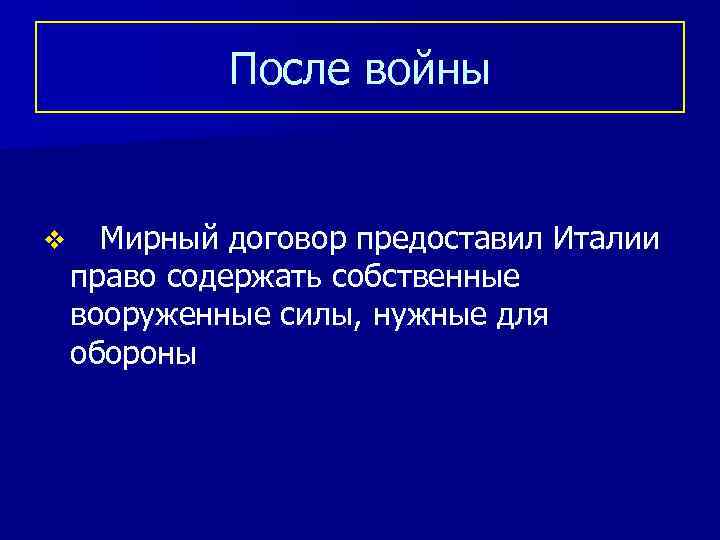 После войны

❖ Мирный договор предоставил Италии право содержать собственные вооруженные силы, нужные для обороны